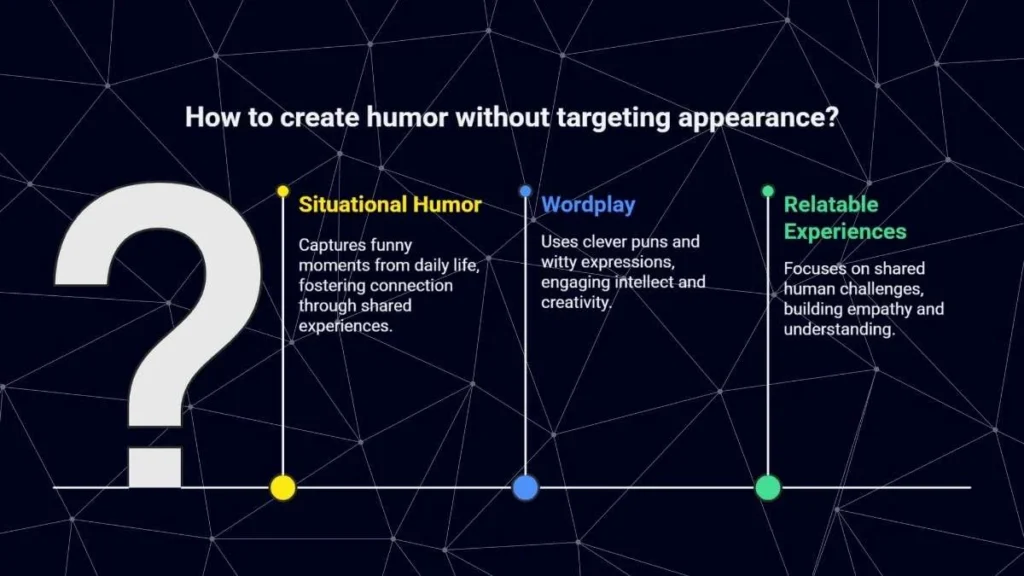 How to create humor without targeting appearance?

?

Situational Humor

Captures funny moments from daily life, fostering connection through shared experiences.

Wordplay

Uses clever puns and witty expressions, engaging intellect and creativity.

Relatable Experiences

Focuses on shared human challenges, building empathy and understanding.